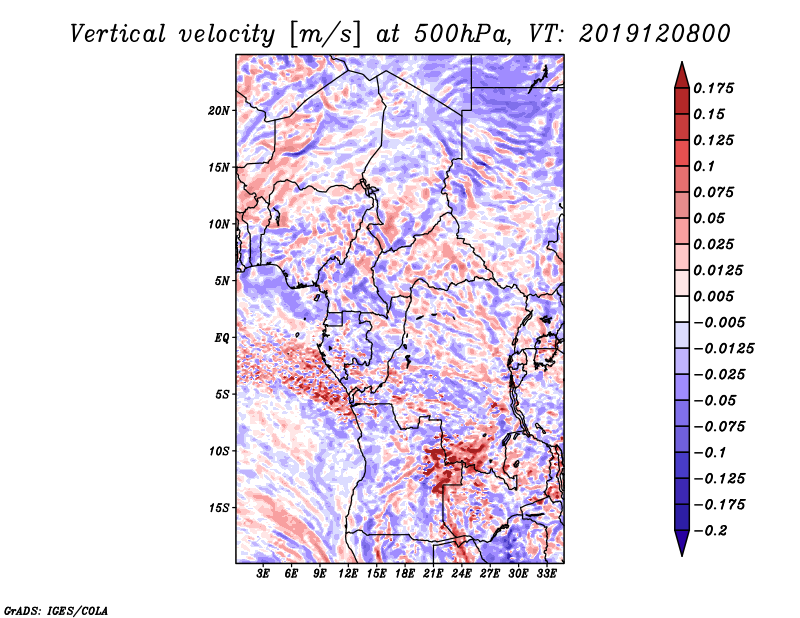 Vertical velocity [m/s] at 500hPa, VT: 2019120800

20N
15N
10N
5N
EQ
5S
10S
15S

3E 6E 9E 12E 15E 18E 21E 24E 27E 30E 33E

0.175
0.15
0.125
0.1
0.075
0.05
0.025
0.0125
0.005
−0.005
−0.0125
−0.025
−0.05
−0.075
−0.1
−0.125
−0.175
−0.2

GrADS: IGES/COLA